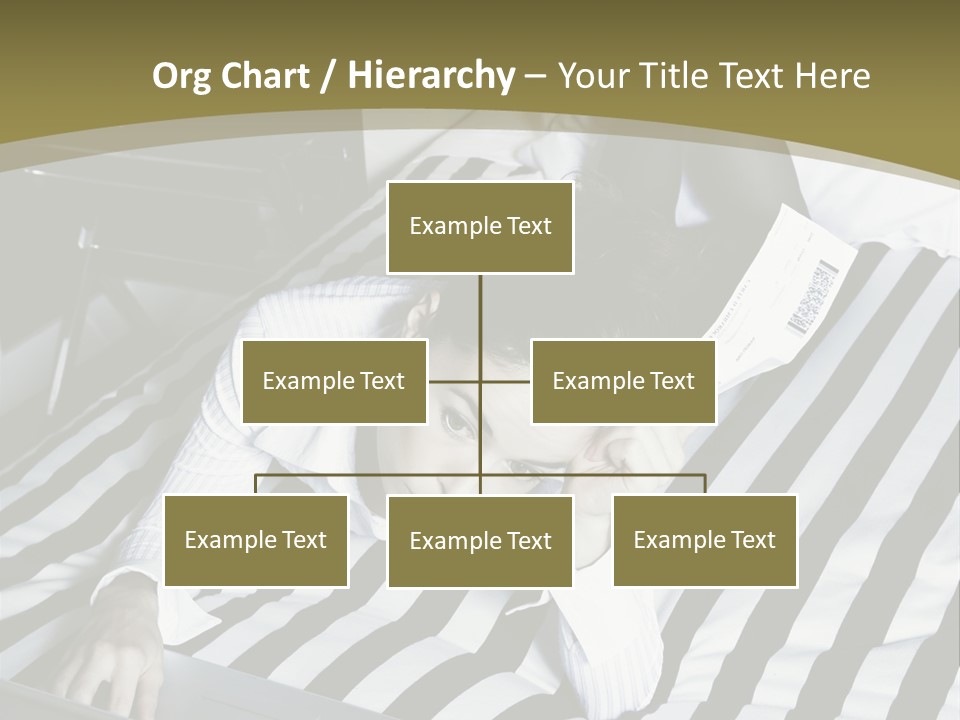 Org Chart / Hierarchy – Your Title Text Here

Example Text

Example Text

Example Text

Example Text

Example Text

Example Text